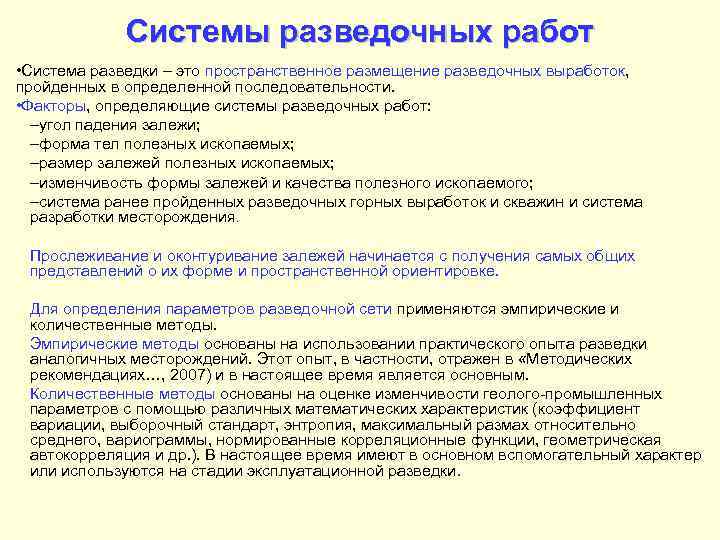 Системы разведочных работ

•Система разведки – это пространственное размещение разведочных выработок, пройденных в определенной последовательности.
•Факторы, определяющие системы разведочных работ:
–угол падения залежи;
–форма тел полезных ископаемых;
–размер залежей полезных ископаемых;
–изменчивость формы залежей и качества полезного ископаемого;
–система ранее пройденных разведочных горных выработок и скважин и система разработки месторождения.

Прослеживание и оконтуривание залежей начинается с получения самых общих представлений о их форме и пространственной ориентировке.

Для определения параметров разведочной сети применяются эмпирические и количественные методы.
Эмпирические методы основаны на использовании практического опыта разведки аналогичных месторождений. Этот опыт, в частности, отражен в «Методических рекомендациях…, 2007) и в настоящее время является основным.
Количественные методы основаны на оценке изменчивости геолого-промышленных параметров с помощью различных математических характеристик (коэффициент вариации, выборочный стандарт, энтропия, максимальный размах относительно среднего, вариограммы, нормированные корреляционные функции, геометрическая автокорреляция и др.). В настоящее время имеют в основном вспомогательный характер или используются на стадии эксплуатационной разведки.